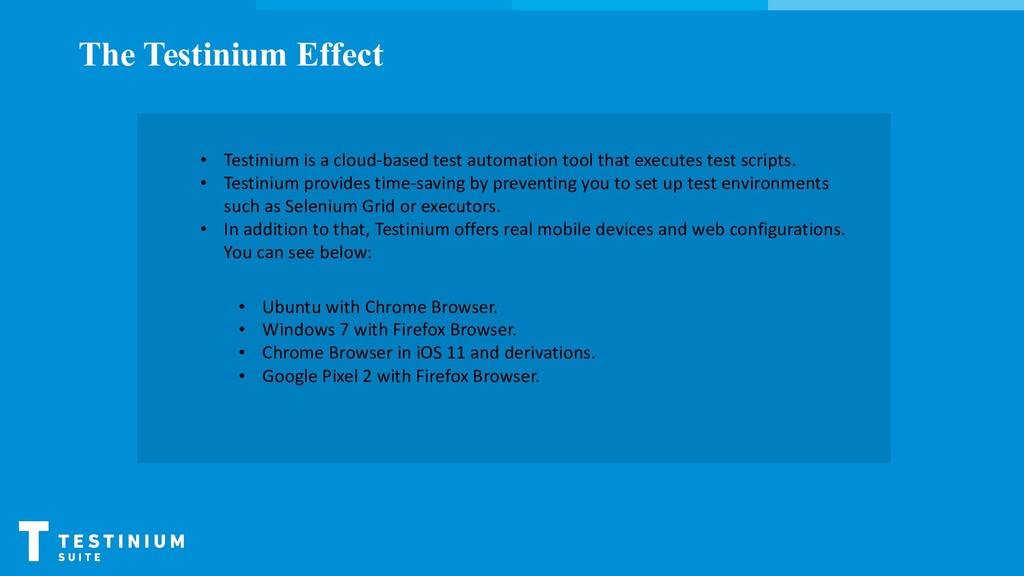 The Testinium Effect

• Testinium is a cloud-based test automation tool that executes test scripts.
• Testinium provides time-saving by preventing you to set up test environments such as Selenium Grid or executors.
• In addition to that, Testinium offers real mobile devices and web configurations. You can see below:

• Ubuntu with Chrome Browser.
• Windows 7 with Firefox Browser.
• Chrome Browser in iOS 11 and derivations.
• Google Pixel 2 with Firefox Browser.

TESTINIUM
SUITE